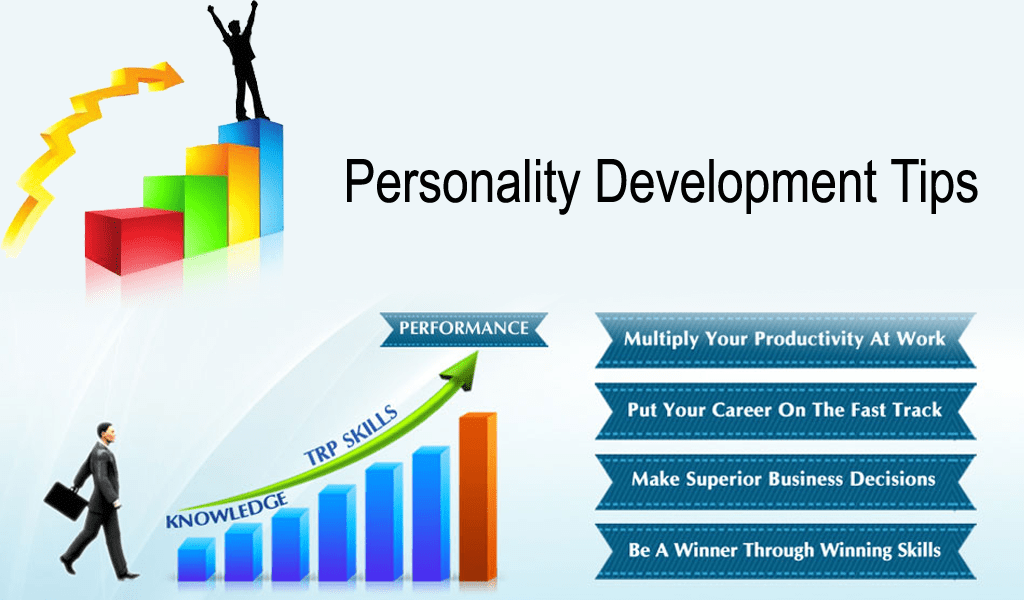 Personality Development Tips

PERFORMANCE

TRP SKILLS

KNOWLEDGE

Multiply Your Productivity At Work

Put Your Career On The Fast Track

Make Superior Business Decisions

Be A Winner Through Winning Skills